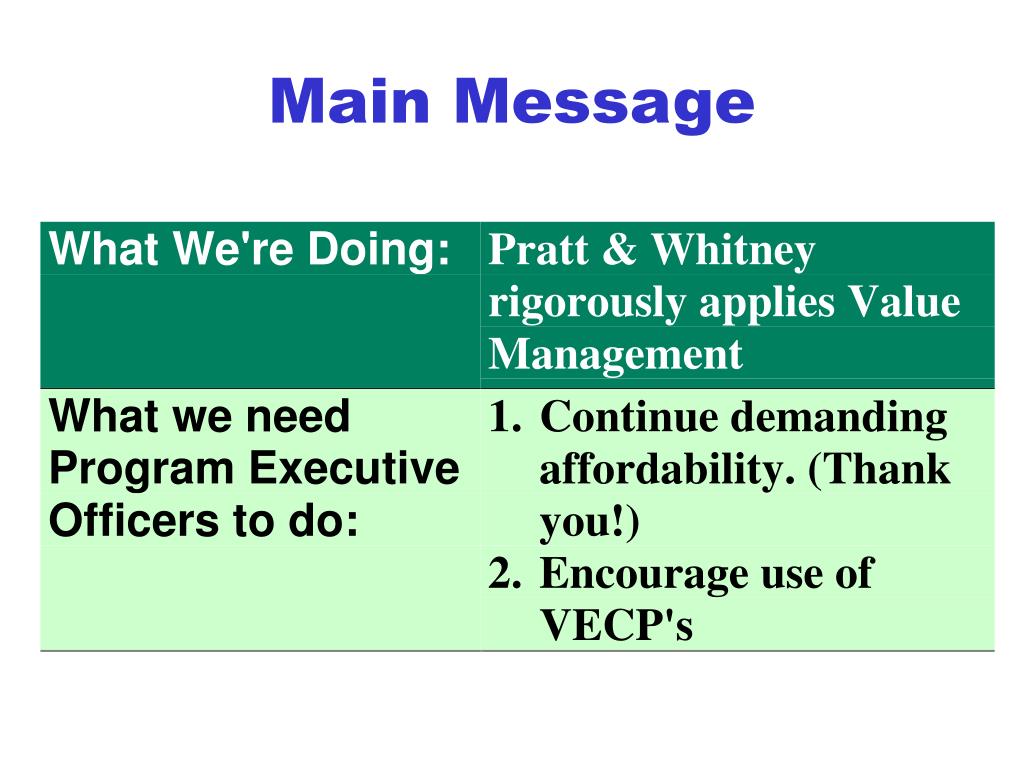 Main Message

| What We're Doing: | Pratt & Whitney rigorously applies Value Management |
|---|---|
| What we need Program Executive Officers to do: | 1. Continue demanding affordability. (Thank you!) 2. Encourage use of VECP's |